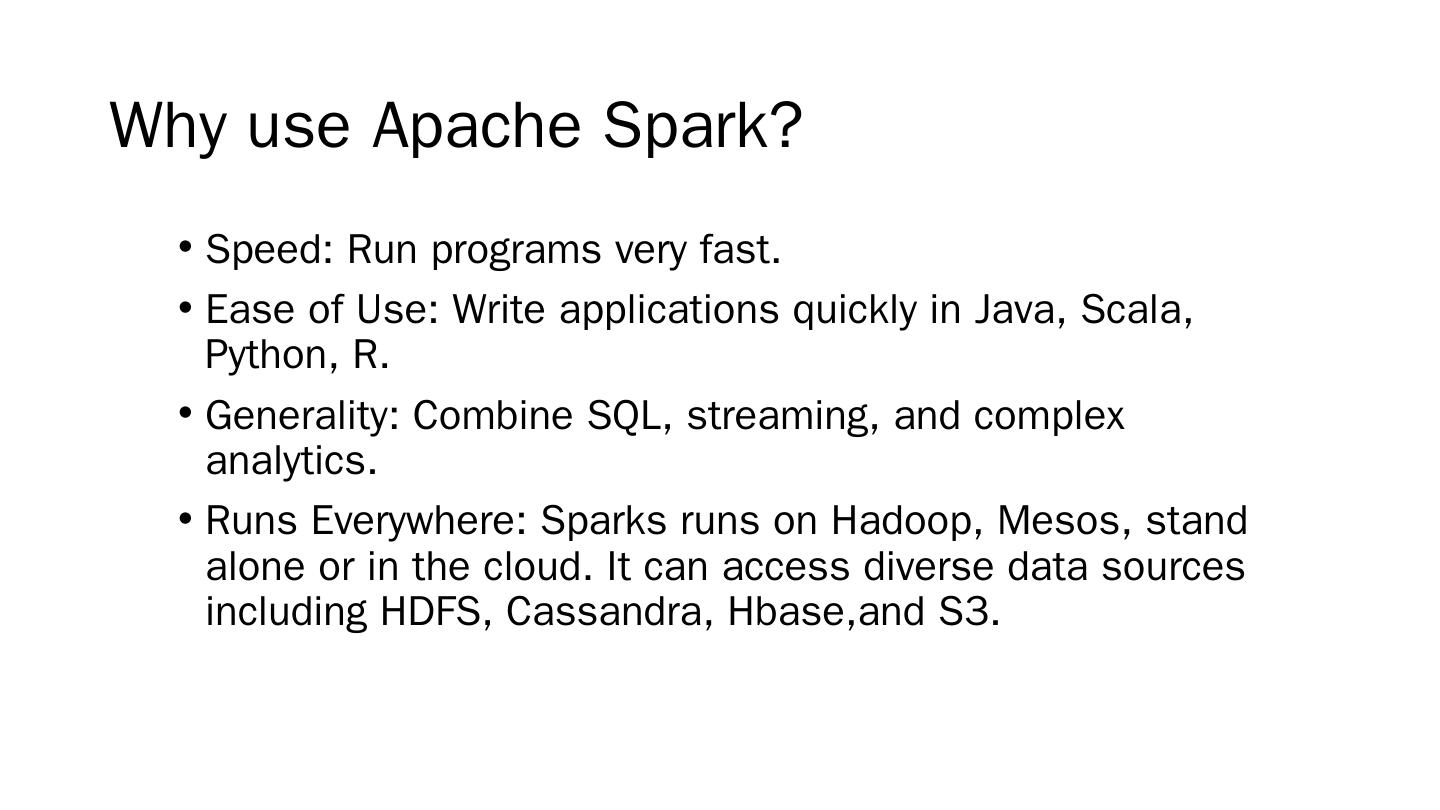 Why use Apache Spark?

• Speed: Run programs very fast.

• Ease of Use: Write applications quickly in Java, Scala, Python, R.

• Generality: Combine SQL, streaming, and complex analytics.

• Runs Everywhere: Sparks runs on Hadoop, Mesos, stand alone or in the cloud. It can access diverse data sources including HDFS, Cassandra, Hbase,and S3.